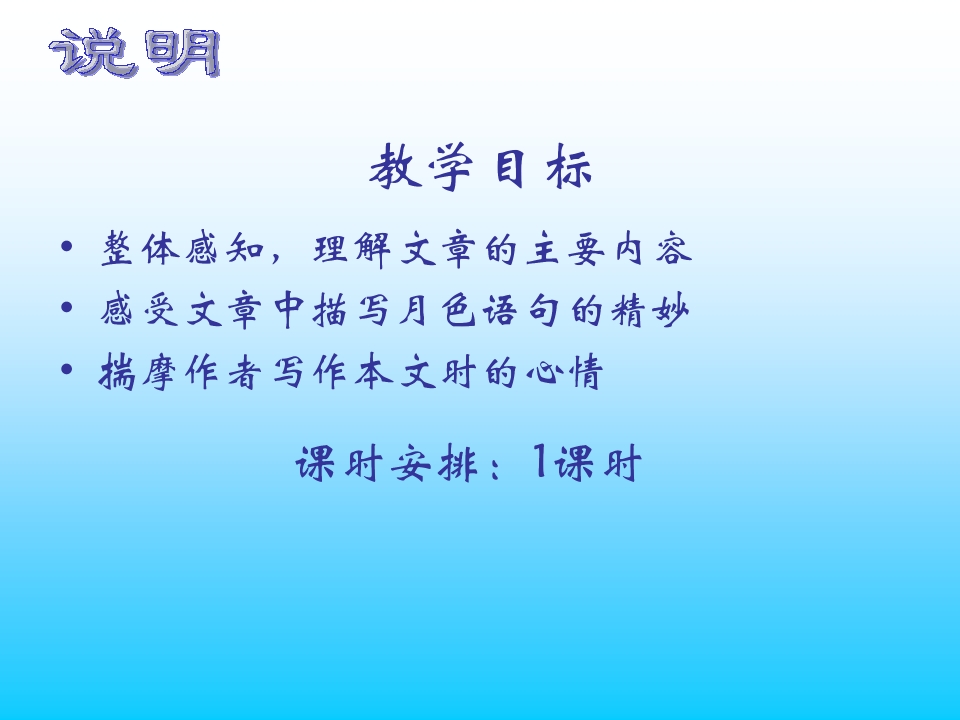 说明

教学目标

• 整体感知，理解文章的主要内容
• 感受文章中描写月色语句的精妙
• 揣摩作者写作本文时的心情

课时安排：1课时